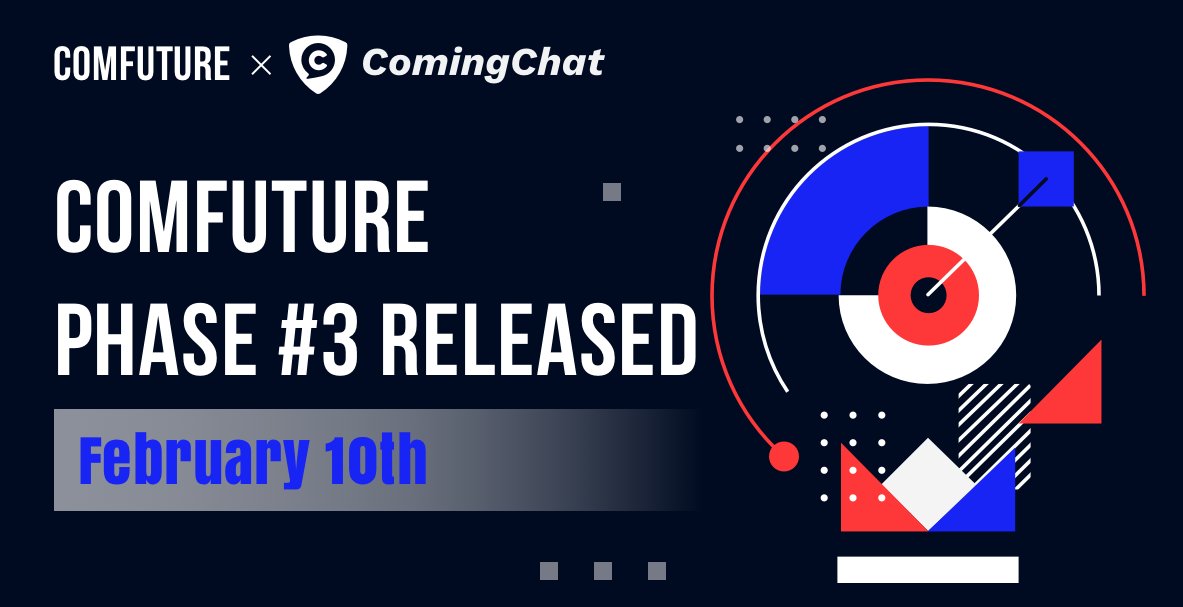 COMFUTURE × ComingChat

COMFUTURE PHASE #3 RELEASED

February 10th